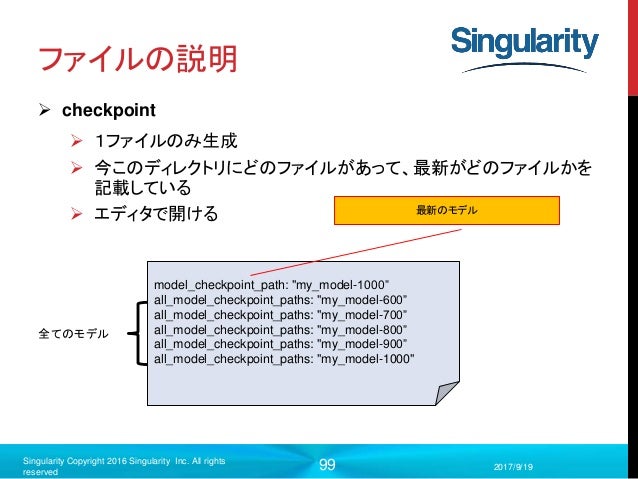 ファイルの説明

Singularity

➢ checkpoint

➢ 1ファイルのみ生成

➢ 今このディレクトリにどのファイルがあって、最新がどのファイルかを記載している

➢ エディタで開ける

最新のモデル

model_checkpoint_path: "my_model-1000"
all_model_checkpoint_paths: "my_model-600"
all_model_checkpoint_paths: "my_model-700"
all_model_checkpoint_paths: "my_model-800"
all_model_checkpoint_paths: "my_model-900"
all_model_checkpoint_paths: "my_model-1000"

全てのモデル

Singularity Copyright 2016 Singularity Inc. All rights reserved

99

2017/9/19